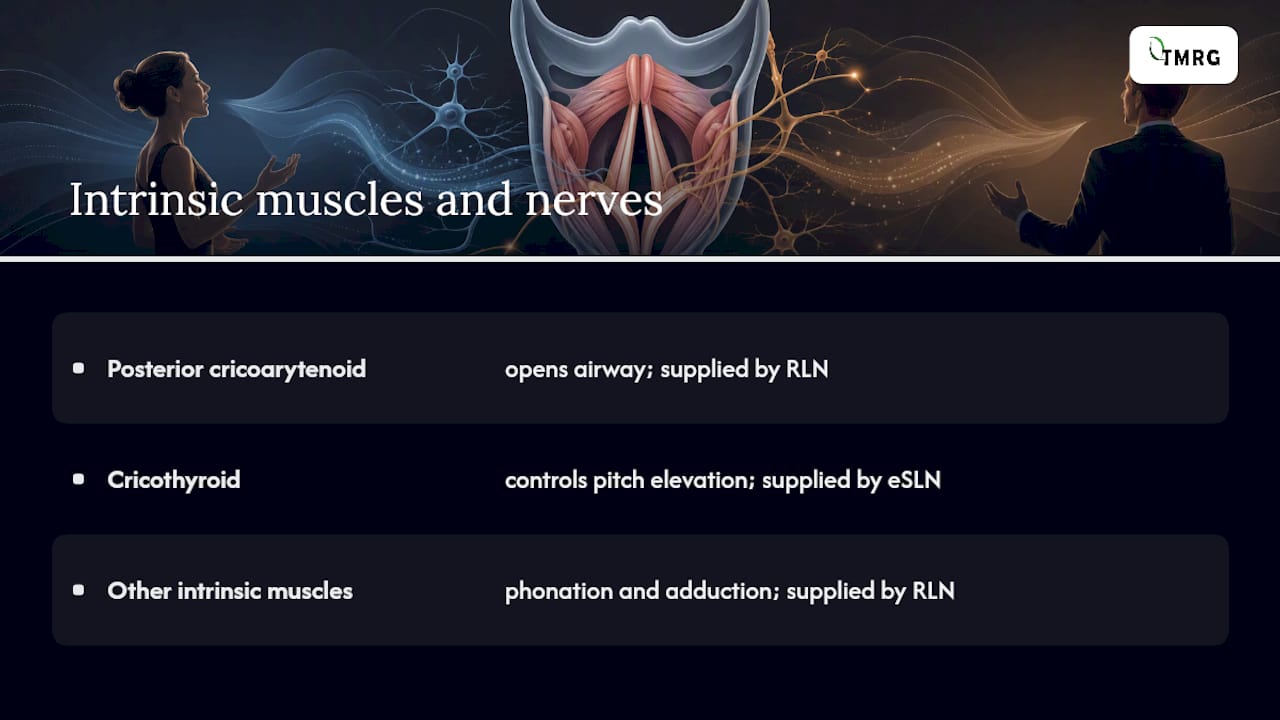 TMRG

Intrinsic muscles and nerves

| | |
|---|---|
| Posterior cricoarytenoid | opens airway; supplied by RLN |
| Cricothyroid | controls pitch elevation; supplied by eSLN |
| Other intrinsic muscles | phonation and adduction; supplied by RLN |